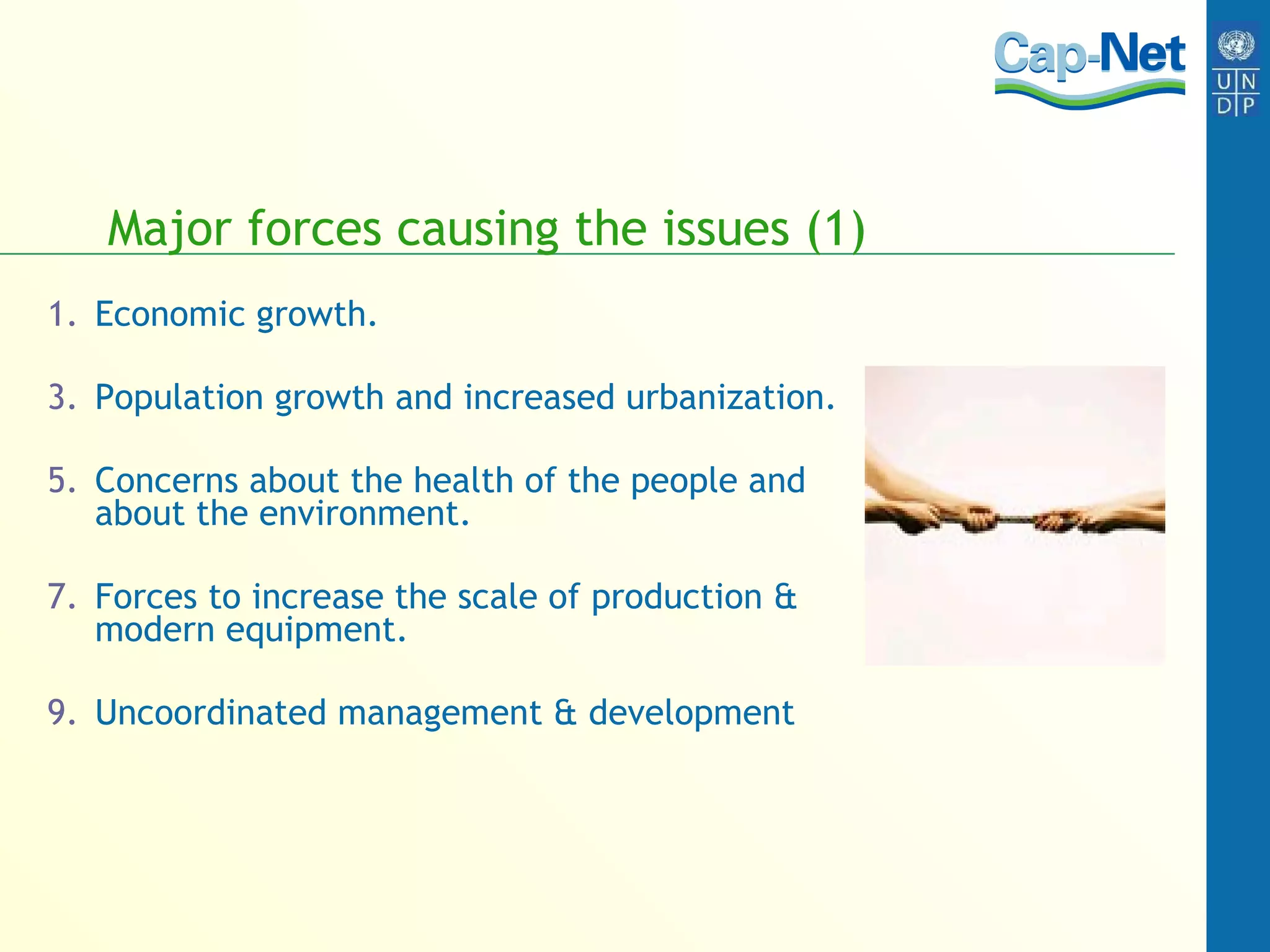 Cap-Net

U N
D P

Major forces causing the issues (1)

1. Economic growth.

3. Population growth and increased urbanization.

5. Concerns about the health of the people and about the environment.

7. Forces to increase the scale of production & modern equipment.

9. Uncoordinated management & development